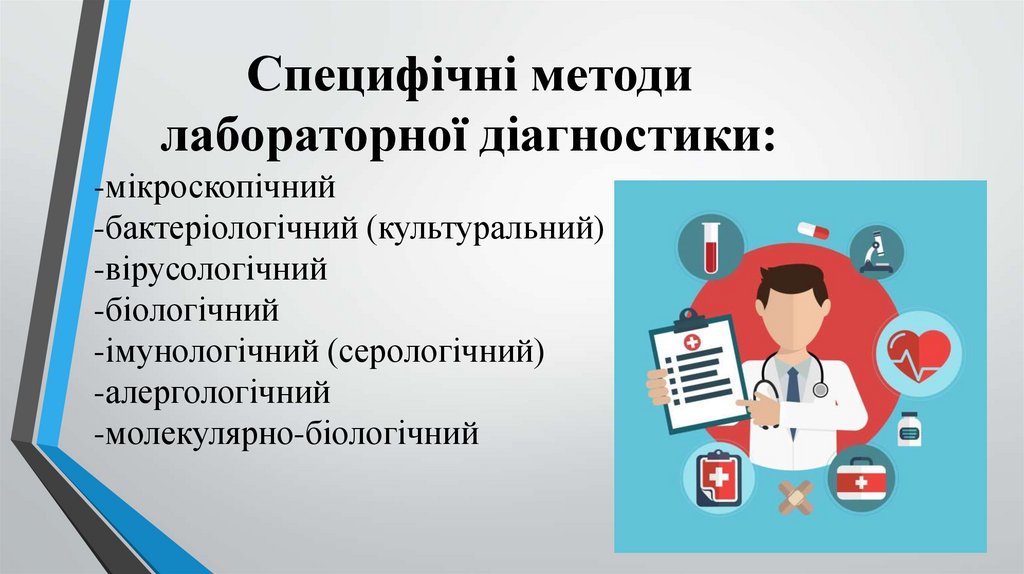 Специфічні методи лабораторної діагностики:

-мікроскопічний
-бактеріологічний (культуральний)
-вірусологічний
-біологічний
-імунологічний (серологічний)
-алергологічний
-молекулярно-біологічний